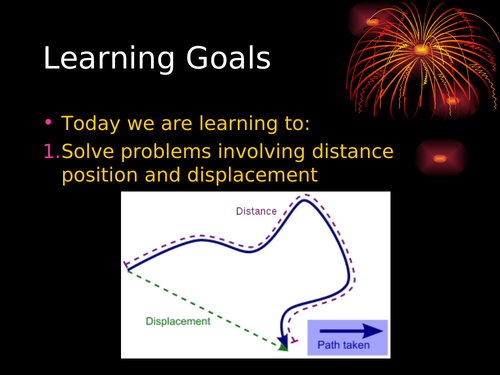 Learning Goals

• Today we are learning to:

1. Solve problems involving distance position and displacement

Distance

Displacement

Path taken